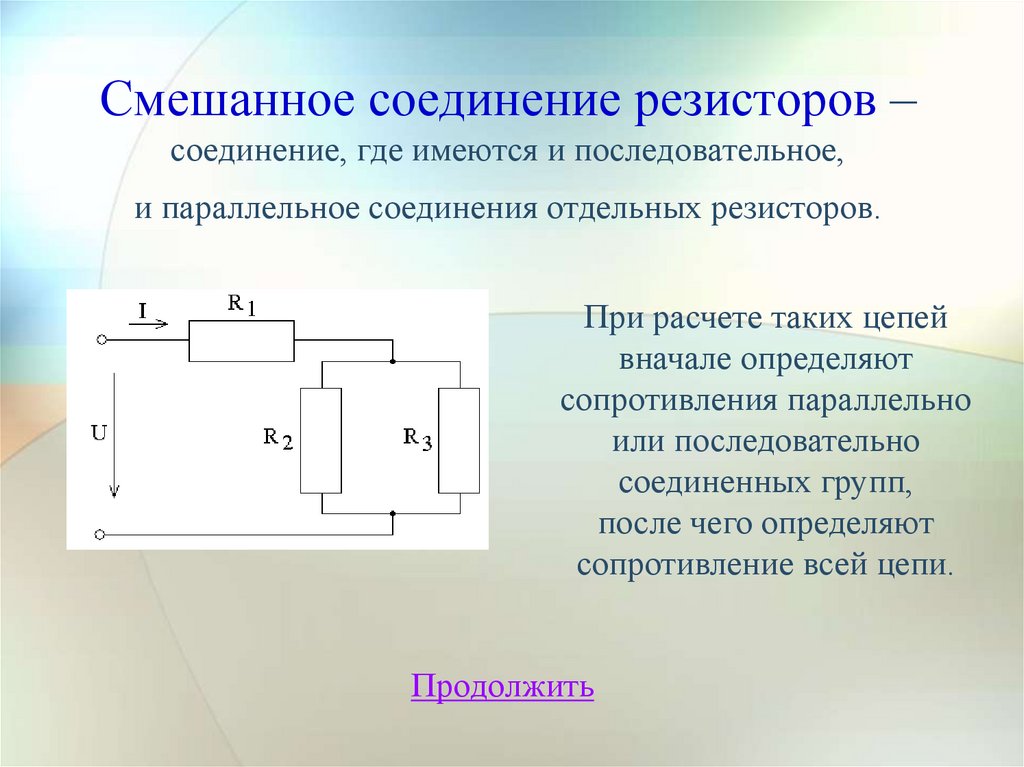 Смешанное соединение резисторов – соединение, где имеются и последовательное,

и параллельное соединения отдельных резисторов.

I

$R_1$

U

$R_2$

$R_3$

При расчете таких цепей вначале определяют сопротивления параллельно или последовательно соединенных групп, после чего определяют сопротивление всей цепи.

Продолжить